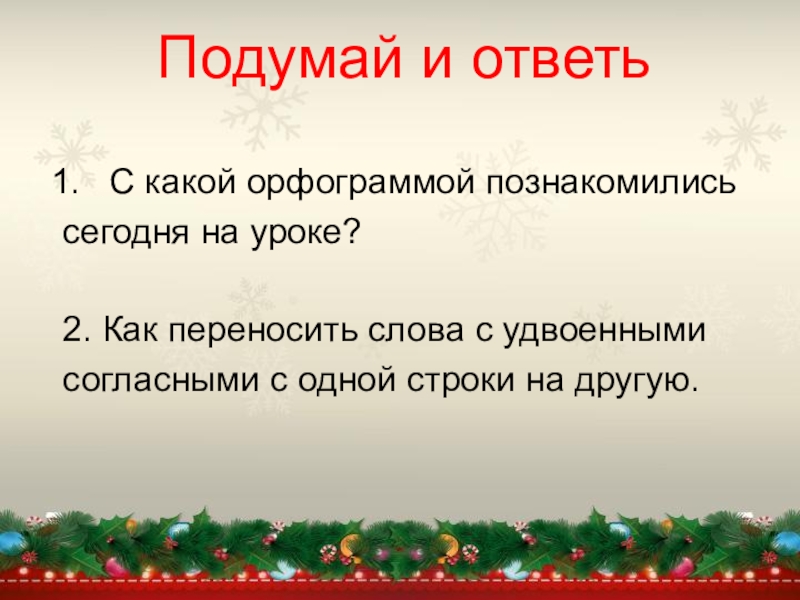 Подумай и ответь

1. С какой орфограммой познакомились сегодня на уроке?

2. Как переносить слова с удвоенными согласными с одной строки на другую.